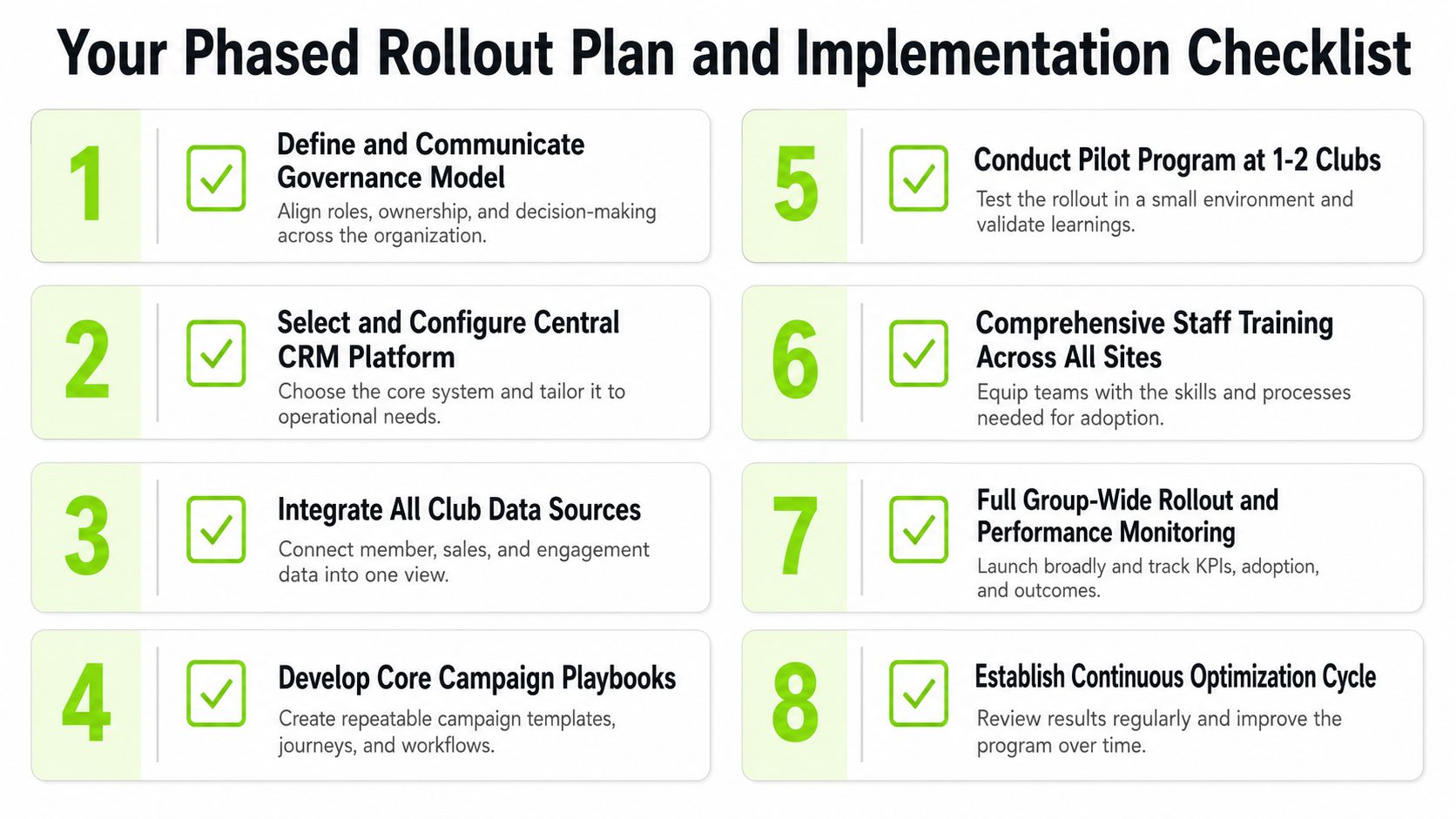 Your Phased Rollout Plan and Implementation Checklist

1

Define and Communicate Governance Model

Align roles, ownership, and decision-making across the organization.

2

Select and Configure Central CRM Platform

Choose the core system and tailor it to operational needs.

3

Integrate All Club Data Sources

Connect member, sales, and engagement data into one view.

4

Develop Core Campaign Playbooks

Create repeatable campaign templates, journeys, and workflows.

5

Conduct Pilot Program at 1-2 Clubs

Test the rollout in a small environment and validate learnings.

6

Comprehensive Staff Training Across All Sites

Equip teams with the skills and processes needed for adoption.

7

Full Group-Wide Rollout and Performance Monitoring

Launch broadly and track KPIs, adoption, and outcomes.

8

Establish Continuous Optimization Cycle

Review results regularly and improve the program over time.